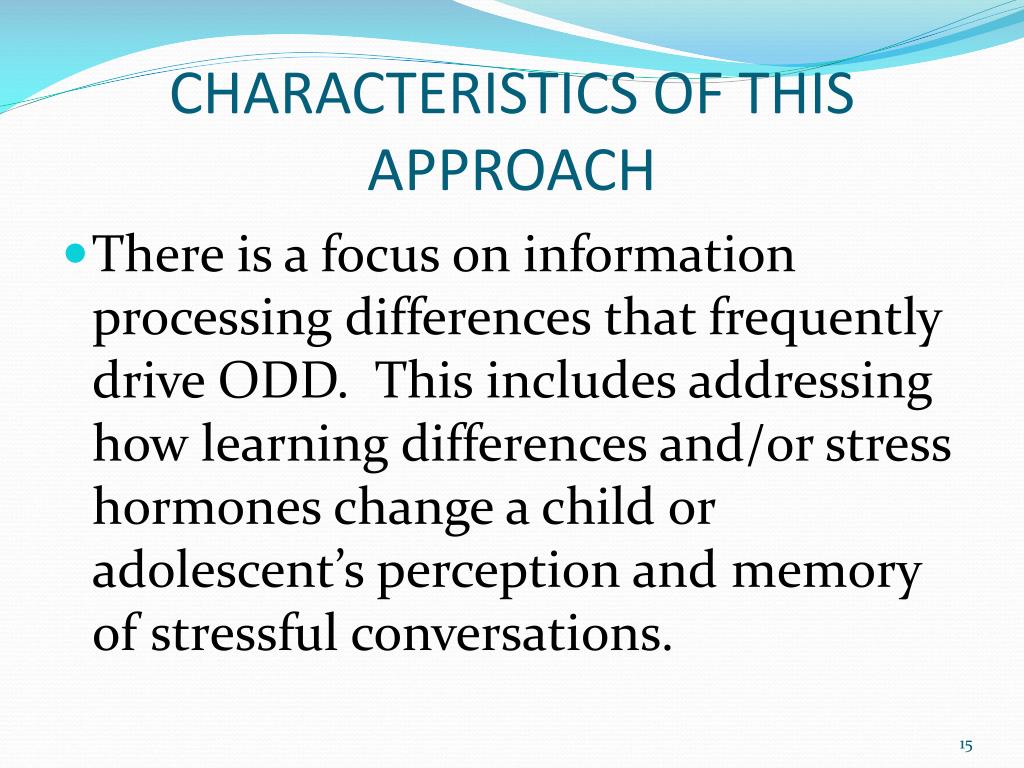 CHARACTERISTICS OF THIS APPROACH

There is a focus on information processing differences that frequently drive ODD. This includes addressing how learning differences and/or stress hormones change a child or adolescent's perception and memory of stressful conversations.

15